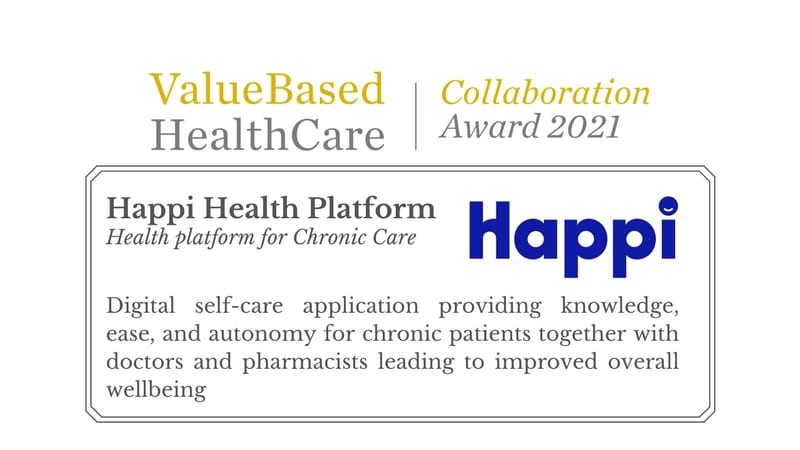 ValueBased
HealthCare

Collaboration
Award 2021

Happi Health Platform
Health platform for Chronic Care

Happi

Digital self-care application providing knowledge, ease, and autonomy for chronic patients together with doctors and pharmacists leading to improved overall wellbeing